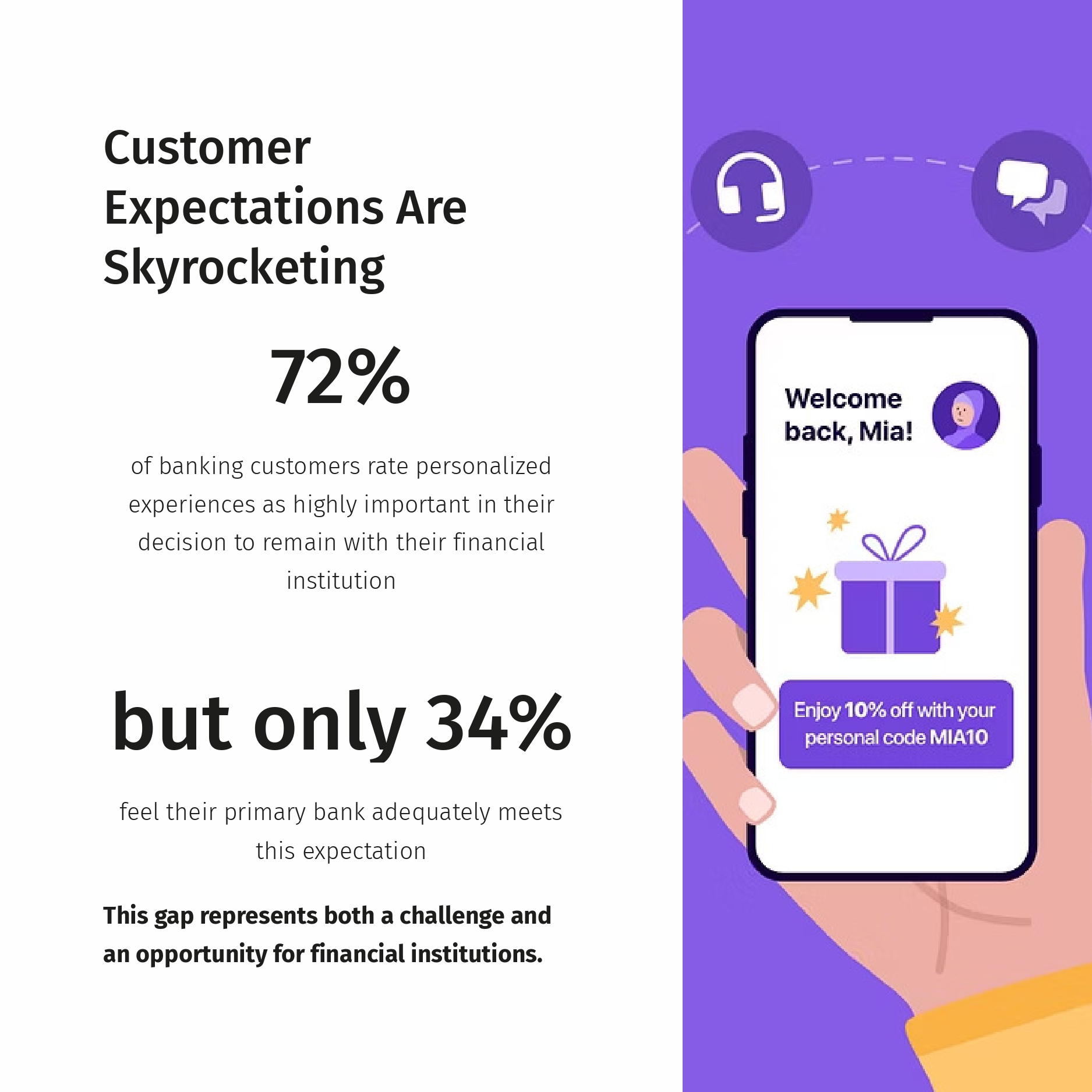 Customer Expectations Are Skyrocketing

72%

of banking customers rate personalized experiences as highly important in their decision to remain with their financial institution

but only 34%

feel their primary bank adequately meets this expectation

This gap represents both a challenge and an opportunity for financial institutions.

Welcome back, Mia!

Enjoy 10% off with your personal code MIA10